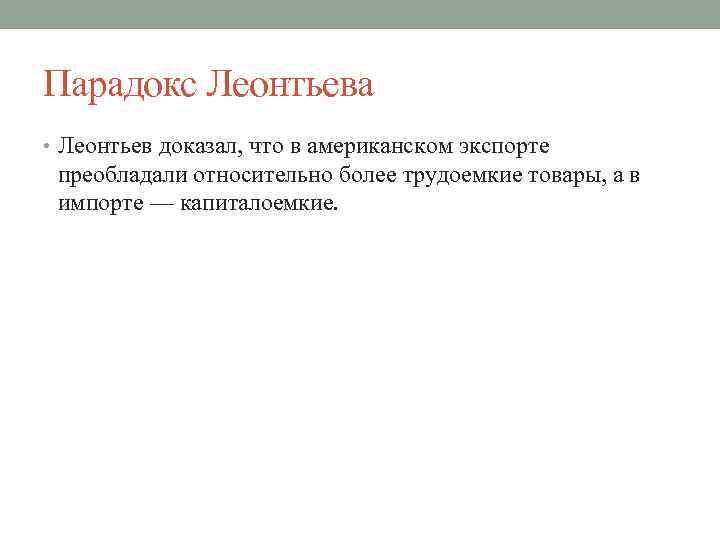 Парадокс Леонтьева

• Леонтьев доказал, что в американском экспорте преобладали относительно более трудоемкие товары, а в импорте — капиталоемкие.